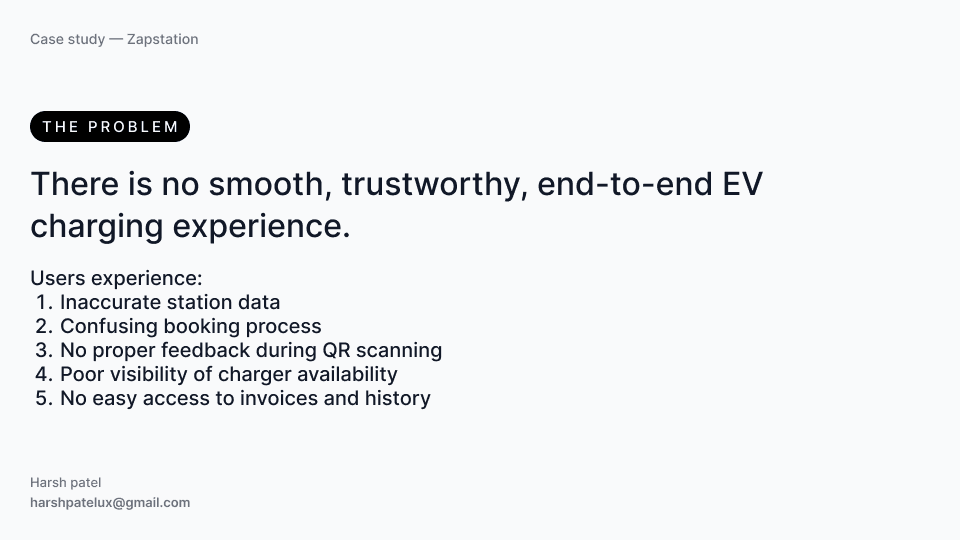 Case study — Zapstation

THE PROBLEM

There is no smooth, trustworthy, end-to-end EV charging experience.

Users experience:
1. Inaccurate station data
2. Confusing booking process
3. No proper feedback during QR scanning
4. Poor visibility of charger availability
5. No easy access to invoices and history

Harsh patel
harshpatelux@gmail.com